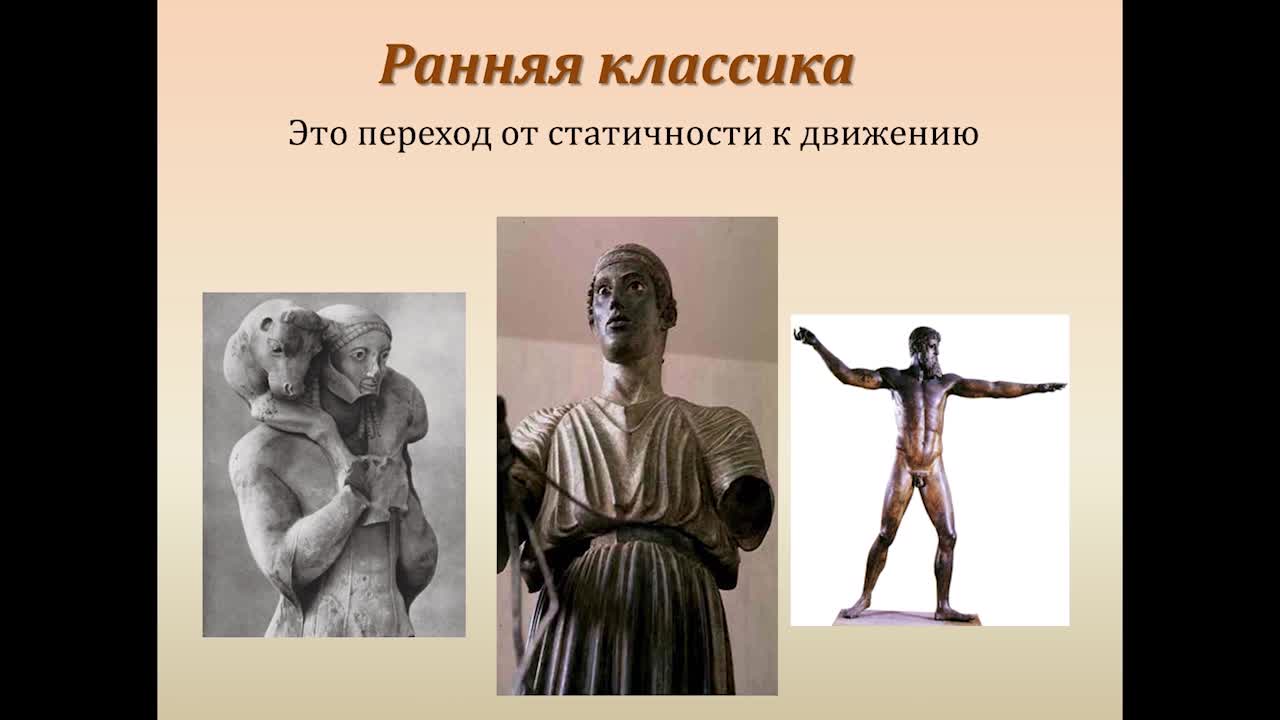 Ранняя классика

Это переход от статичности к движению